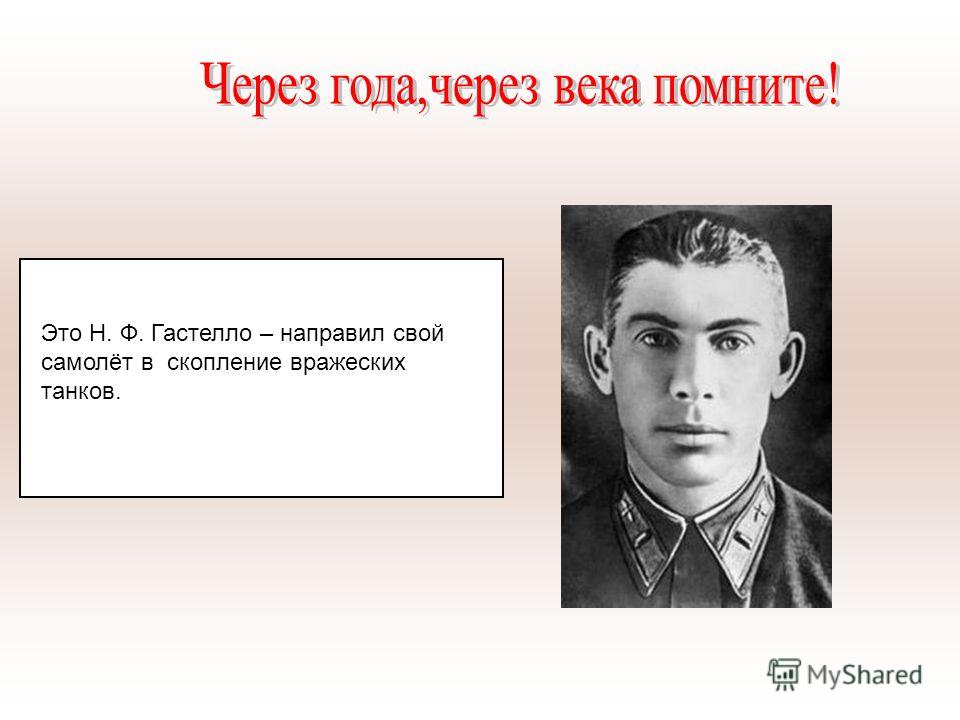 Через года,через века помните!

Это Н. Ф. Гастелло – направил свой самолёт в скопление вражеских танков.

MyShared